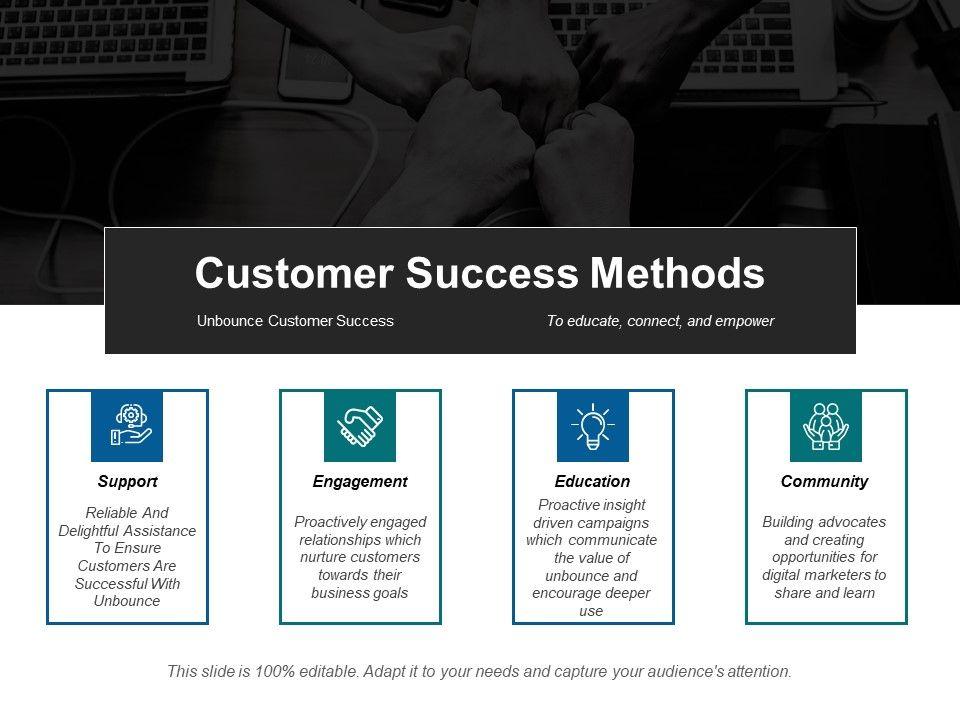 Customer Success Methods

Unbounce Customer Success

To educate, connect, and empower

Support

Reliable And Delightful Assistance To Ensure Customers Are Successful With Unbounce

Engagement

Proactively engaged relationships which nurture customers towards their business goals

Education

Proactive insight driven campaigns which communicate the value of unbounce and encourage deeper use

Community

Building advocates and creating opportunities for digital marketers to share and learn

This slide is 100% editable. Adapt it to your needs and capture your audience's attention.